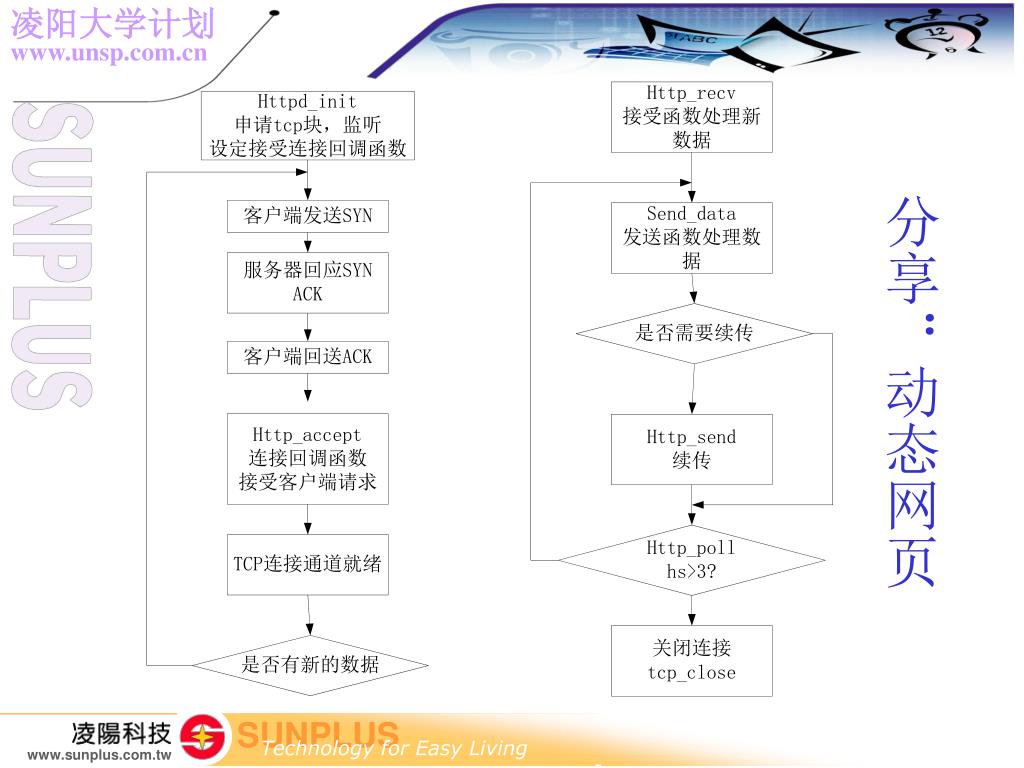 凌阳大学计划
www.unsp.com.cn

SUNPLUS

Httpd_init
申请tcp块，监听
设定接受连接回调函数

客户端发送SYN

服务器回应SYN ACK

客户端回送ACK

Http_accept
连接回调函数
接受客户端请求

TCP连接通道就绪

是否有新的数据

Http_recv
接受函数处理新数据

Send_data
发送函数处理数据

是否需要续传

Http_send
续传

Http_poll
hs>3?

关闭连接
tcp_close

分享：动态网页

凌陽科技
www.sunplus.com.tw
SUNPLUS
Technology for Easy Living